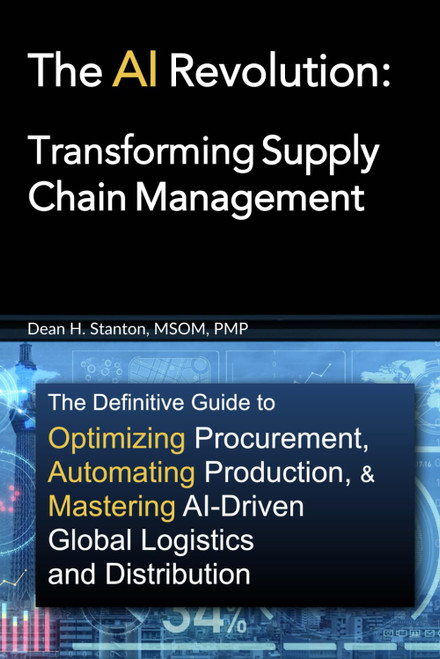 The AI Revolution:

Transforming Supply Chain Management

Dean H. Stanton, MSOM, PMP

The Definitive Guide to Optimizing Procurement, Automating Production, & Mastering AI-Driven Global Logistics and Distribution

34%